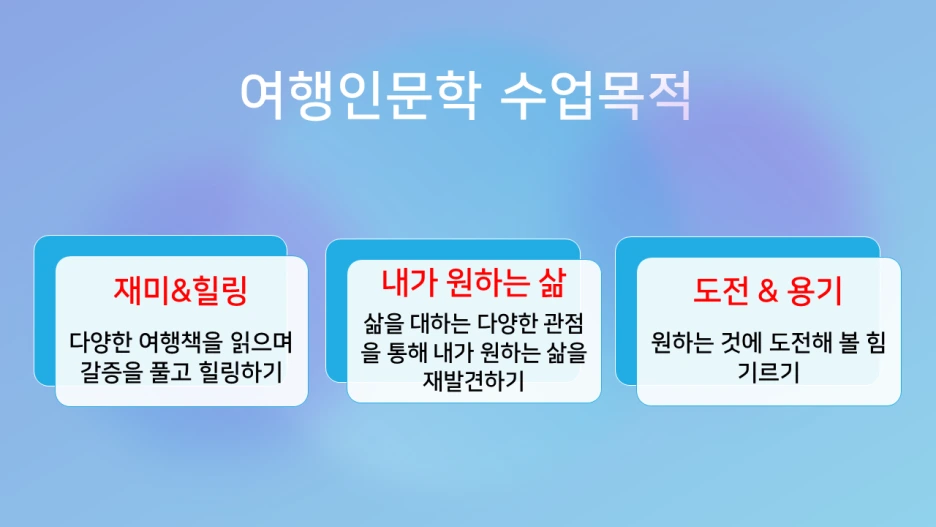 여행인문학 수업목적

재미&힐링

다양한 여행책을 읽으며 갈증을 풀고 힐링하기

내가 원하는 삶

삶을 대하는 다양한 관점을 통해 내가 원하는 삶을 재발견하기

도전 & 용기

원하는 것에 도전해 볼 힘 기르기